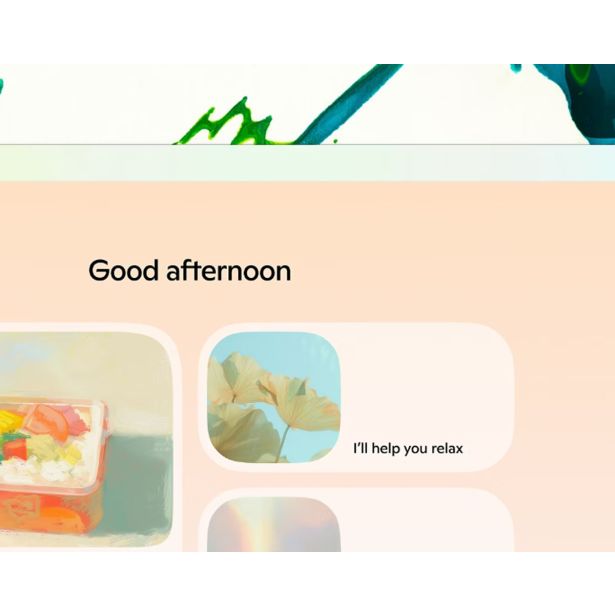 Good afternoon

I'll help you relax